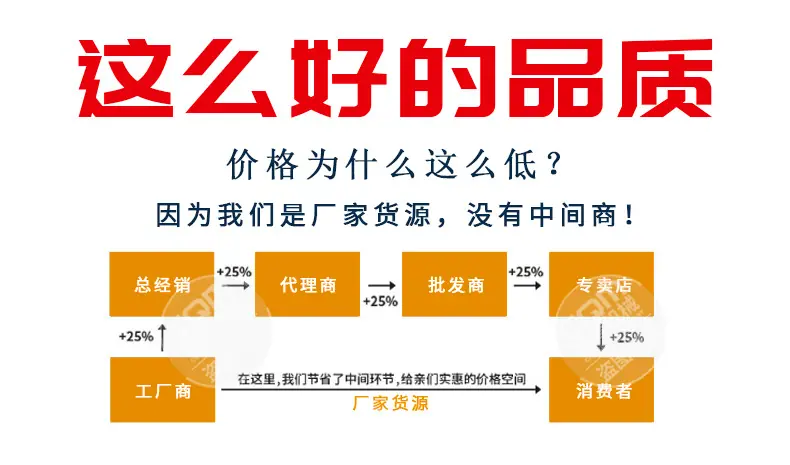 这么好的品质

价格为什么这么低？

因为我们是厂家货源，没有中间商！

总经销 +25% 代理商 +25% 批发商 +25% 专卖店

+25%

+25%

工厂商

在这里，我们节省了中间环节，给亲们实惠的价格空间

厂家货源

消费者